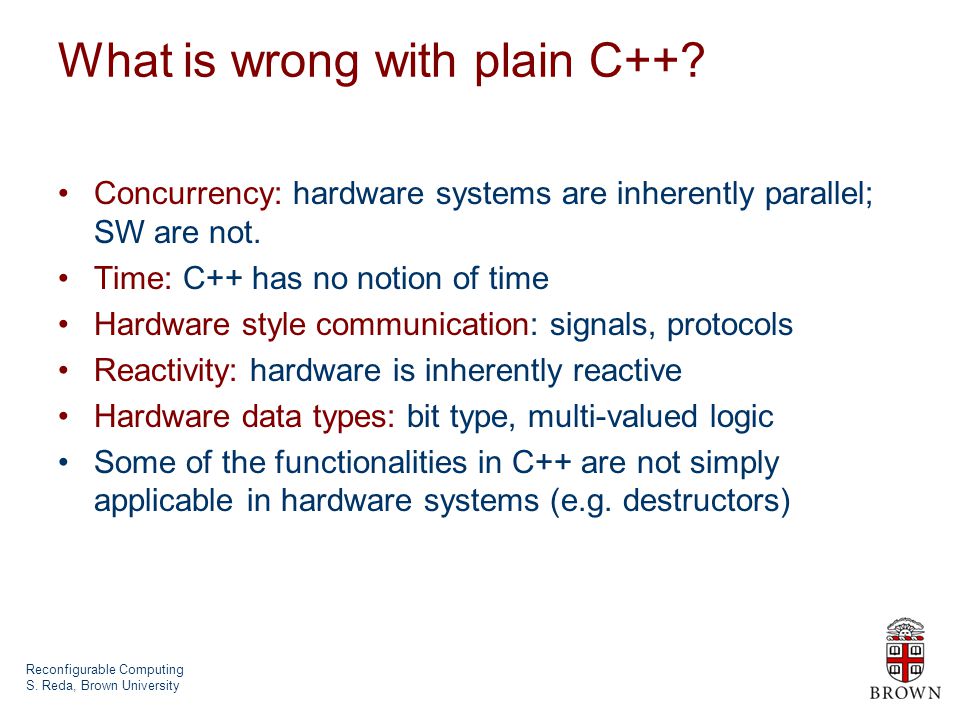 What is wrong with plain C++?

• Concurrency: hardware systems are inherently parallel; SW are not.
• Time: C++ has no notion of time
• Hardware style communication: signals, protocols
• Reactivity: hardware is inherently reactive
• Hardware data types: bit type, multi-valued logic
• Some of the functionalities in C++ are not simply applicable in hardware systems (e.g. destructors)

Reconfigurable Computing
S. Reda, Brown University

BROWN